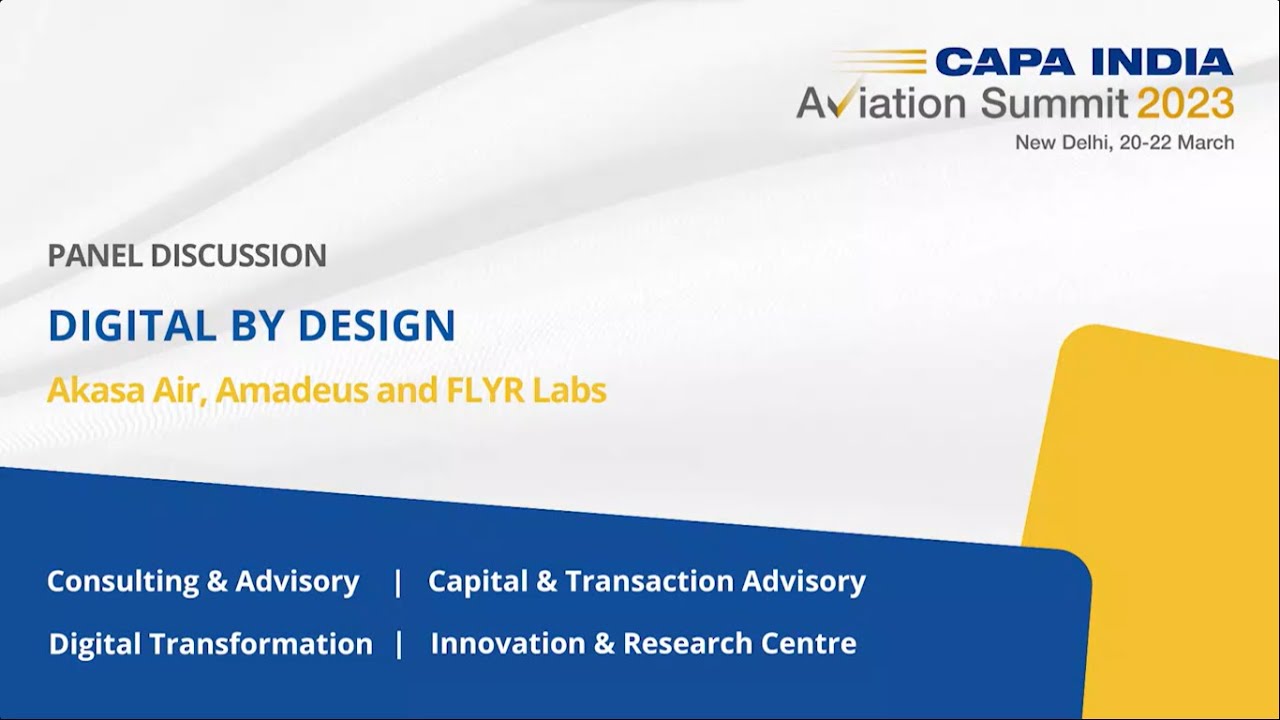 CAPA INDIA
Aviation Summit 2023
New Delhi, 20-22 March

PANEL DISCUSSION

DIGITAL BY DESIGN

Akasa Air, Amadeus and FLYR Labs

Consulting & Advisory | Capital & Transaction Advisory

Digital Transformation | Innovation & Research Centre